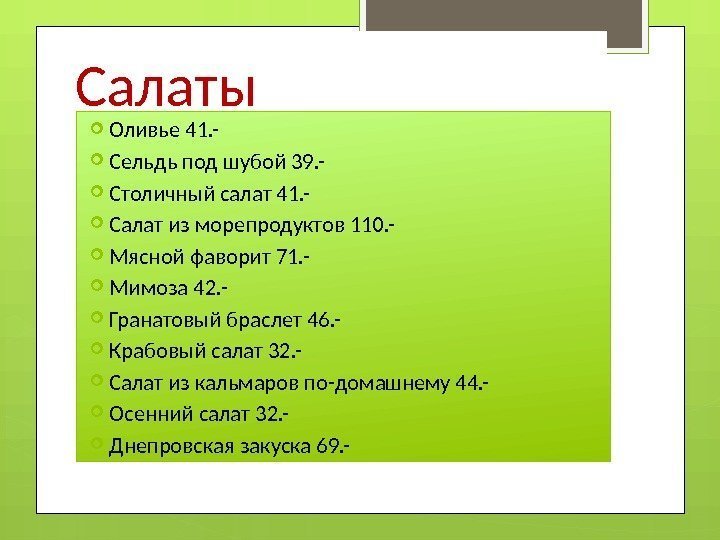 Салаты

Оливье 41.-

Сельдь под шубой 39.-

Столичный салат 41.-

Салат из морепродуктов 110.-

Мясной фаворит 71.-

Мимоза 42.-

Гранатовый браслет 46.-

Крабовый салат 32.-

Салат из кальмаров по-домашнему 44.-

Осенний салат 32.-

Днепровская закуска 69.-